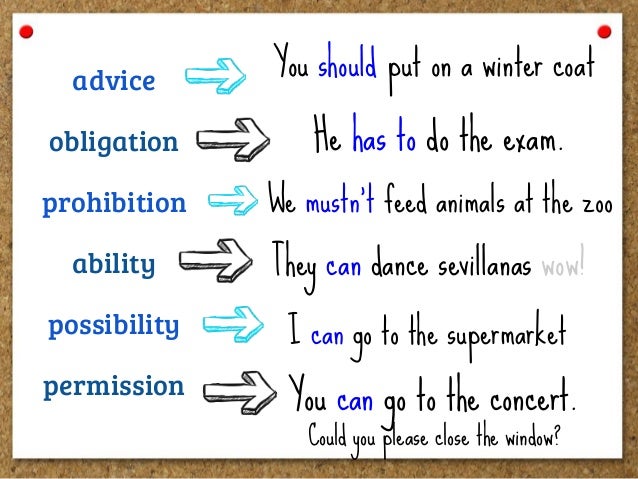 advice You should put on a winter coat

obligation He has to do the exam.

prohibition We mustn't feed animals at the zoo

ability They can dance sevillanas wow!

possibility I can go to the supermarket

permission You can go to the concert.
Could you please close the window?